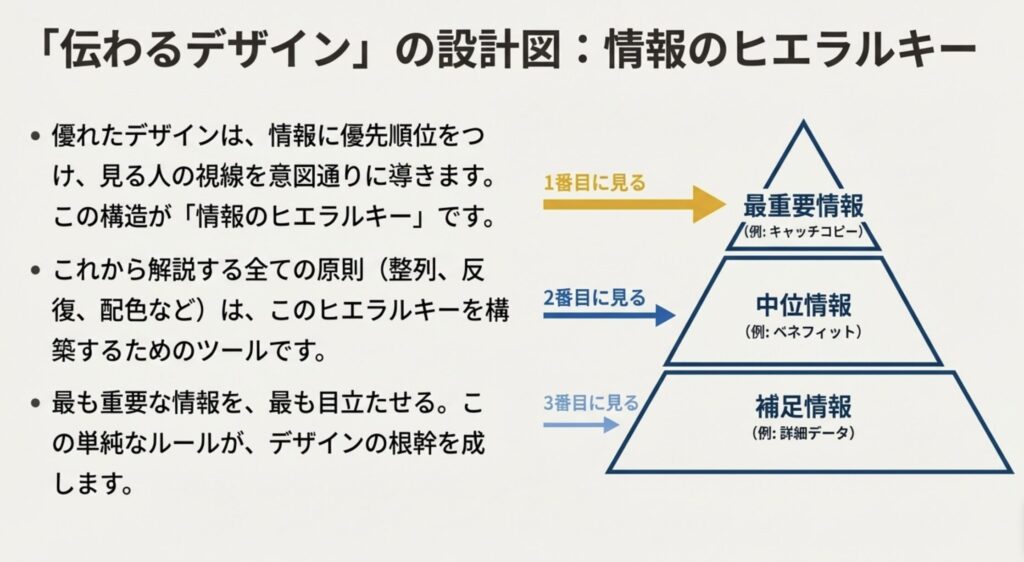 「伝わるデザイン」の設計図：情報のヒエラルキー

• 優れたデザインは、情報に優先順位をつけ、見る人の視線を意図通りに導きます。この構造が「情報のヒエラルキー」です。

• これから解説する全ての原則（整列、反復、配色など）は、このヒエラルキーを構築するためのツールです。

• 最も重要な情報を、最も目立たせる。この単純なルールが、デザインの根幹を成します。

1番目に見る

最重要情報
(例: キャッチコピー)

2番目に見る

中位情報
(例: ベネフィット)

3番目に見る

補足情報
(例: 詳細データ)